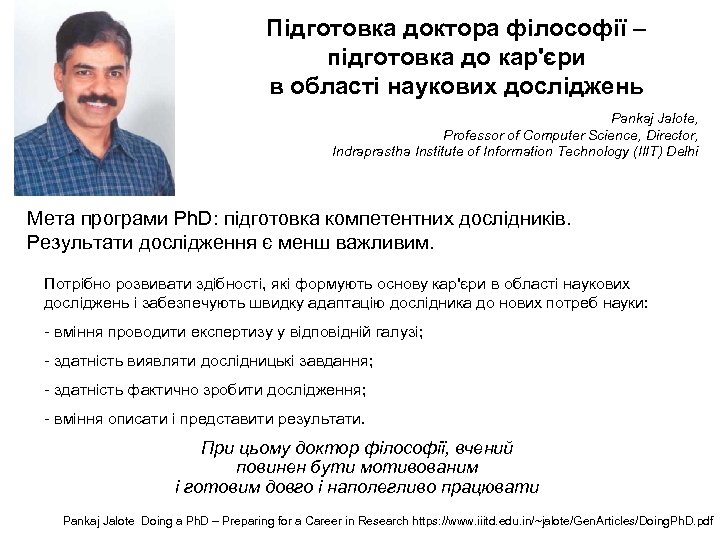 Підготовка доктора філософії – підготовка до кар'єри в області наукових досліджень

Pankaj Jalote,
Professor of Computer Science, Director,
Indraprastha Institute of Information Technology (IIIT) Delhi

Мета програми PhD: підготовка компетентних дослідників. Результати дослідження є менш важливим.

Потрібно розвивати здібності, які формують основу кар'єри в області наукових досліджень і забезпечують швидку адаптацію дослідника до нових потреб науки:

- вміння проводити експертизу у відповідній галузі;

- здатність виявляти дослідницькі завдання;

- здатність фактично зробити дослідження;

- вміння описати і представити результати.

При цьому доктор філософії, вчений повинен бути мотивованим і готовим довго і наполегливо працювати

Pankaj Jalote Doing a PhD – Preparing for a Career in Research https://www.iiitd.edu.in/~jalote/GenArticles/DoingPhD.pdf